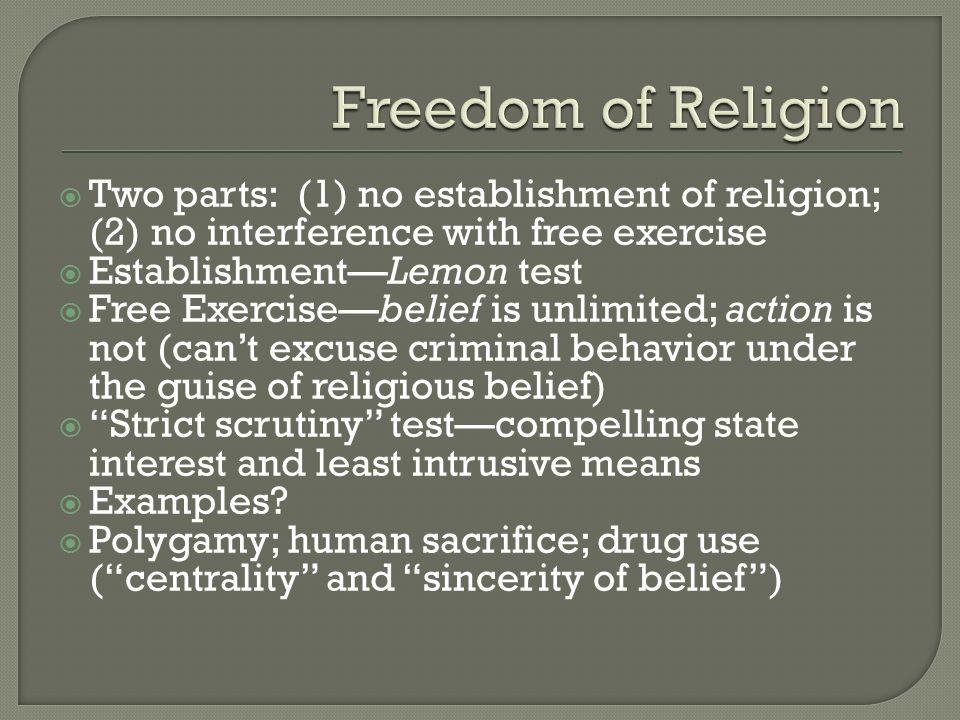 Freedom of Religion

Two parts: (1) no establishment of religion; (2) no interference with free exercise
Establishment—Lemon test
Free Exercise—belief is unlimited; action is not (can't excuse criminal behavior under the guise of religious belief)
"Strict scrutiny" test—compelling state interest and least intrusive means
Examples?
Polygamy; human sacrifice; drug use ("centrality" and "sincerity of belief")